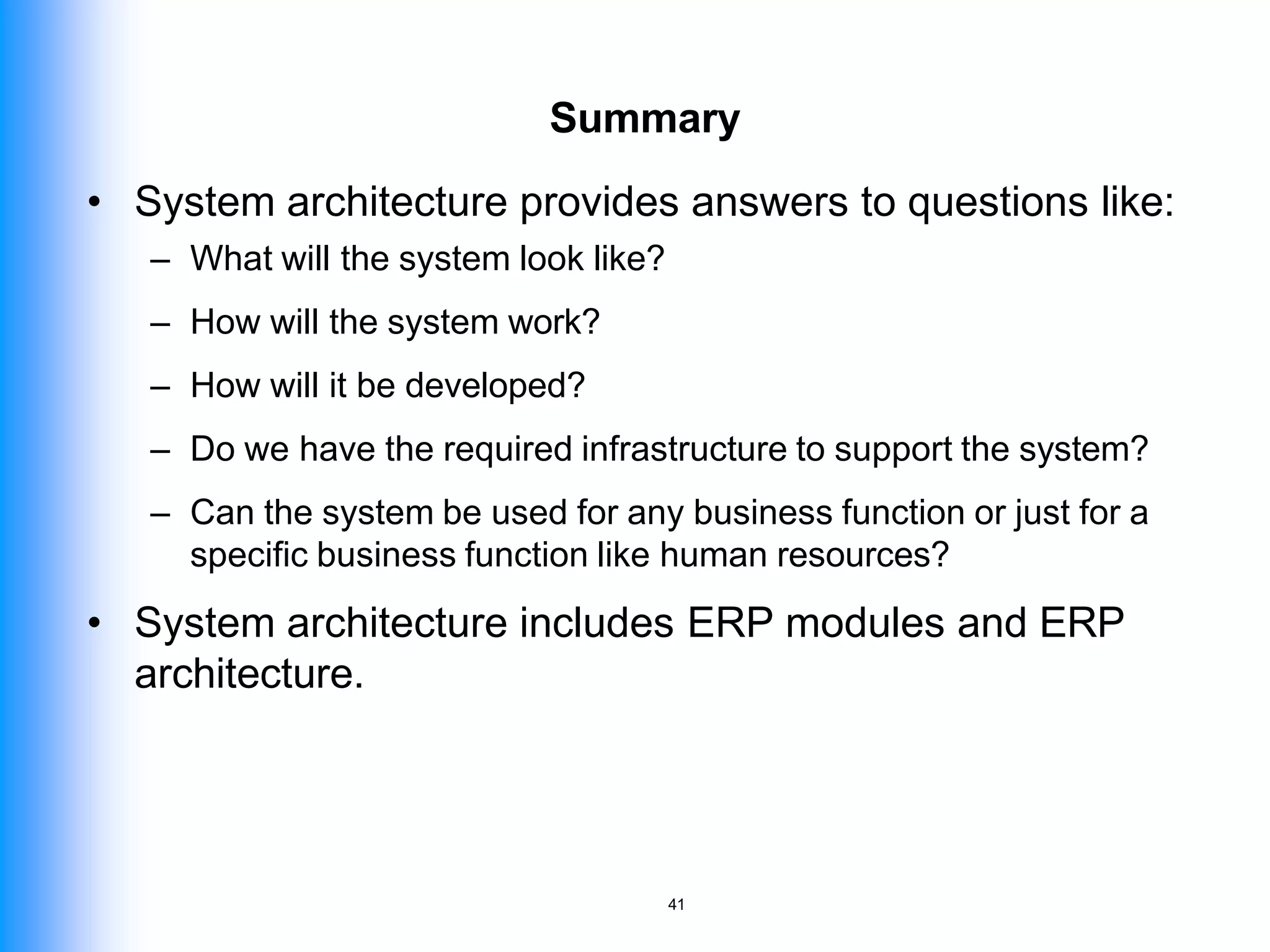 Summary

• System architecture provides answers to questions like:

– What will the system look like?

– How will the system work?

– How will it be developed?

– Do we have the required infrastructure to support the system?

– Can the system be used for any business function or just for a specific business function like human resources?

• System architecture includes ERP modules and ERP architecture.

41